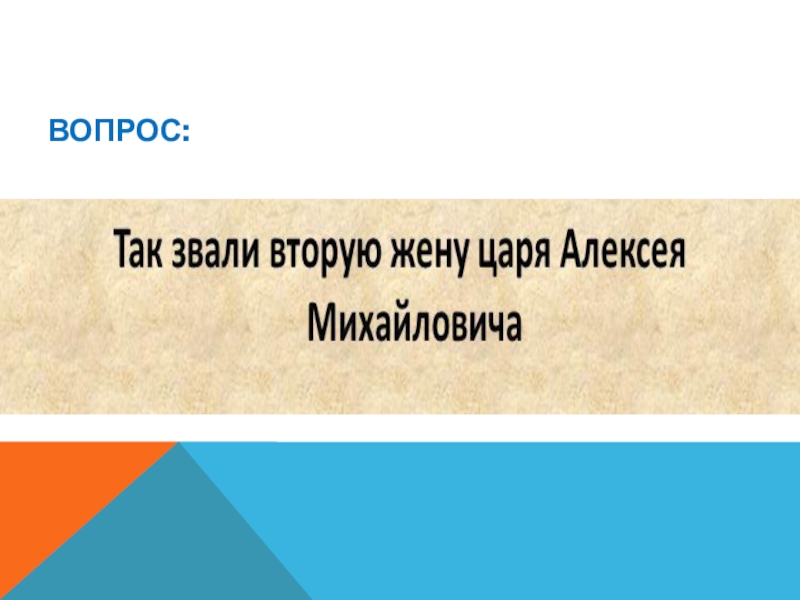 ВОПРОС:

Так звали вторую жену царя Алексея Михайловича